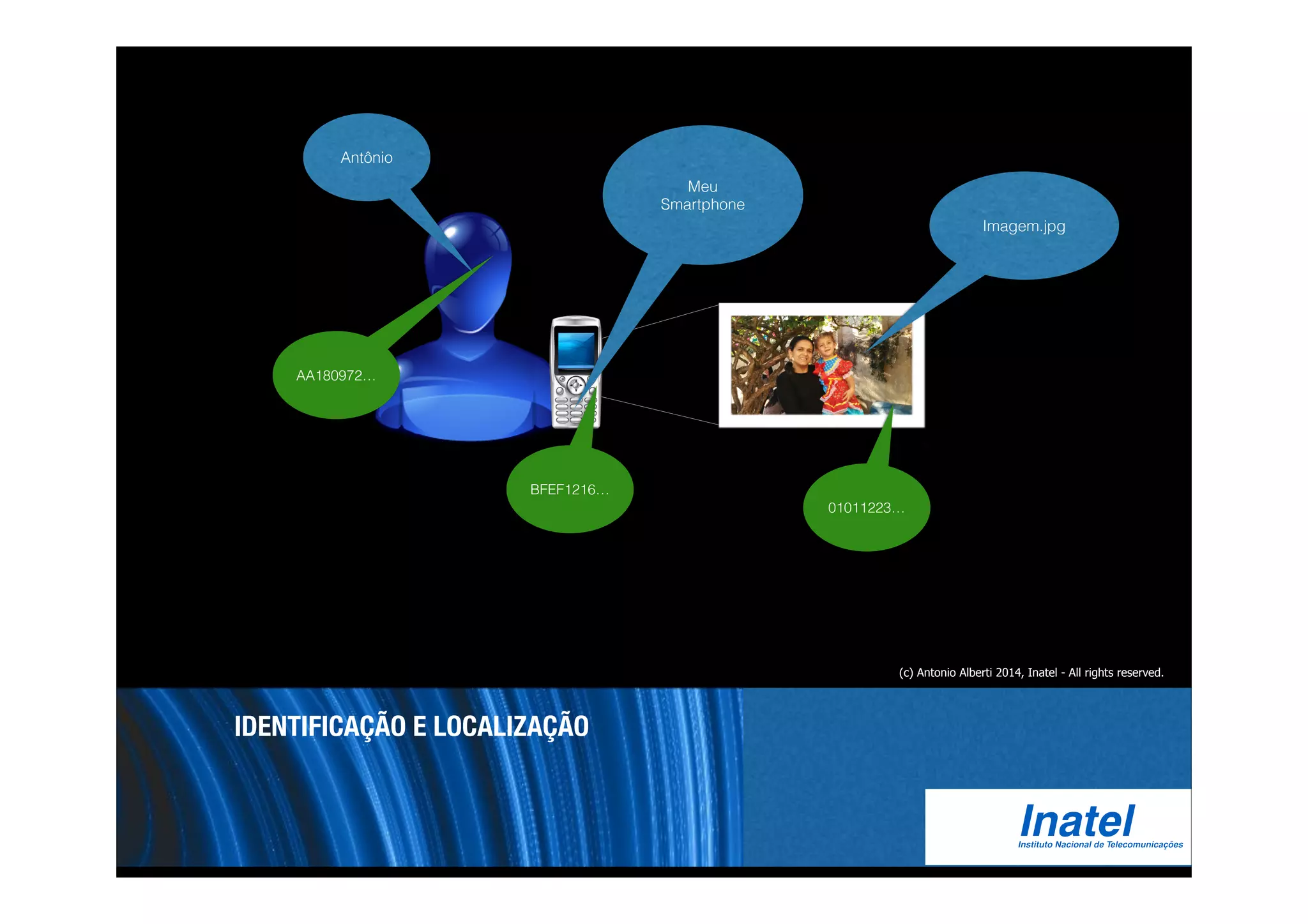 Antônio

Meu Smartphone

Imagem.jpg

AA180972...

BFEF1216...

01011223...

(c) Antonio Alberti 2014, Inatel - All rights reserved.

IDENTIFICAÇÃO E LOCALIZAÇÃO

Inatel
Instituto Nacional de Telecomunicações